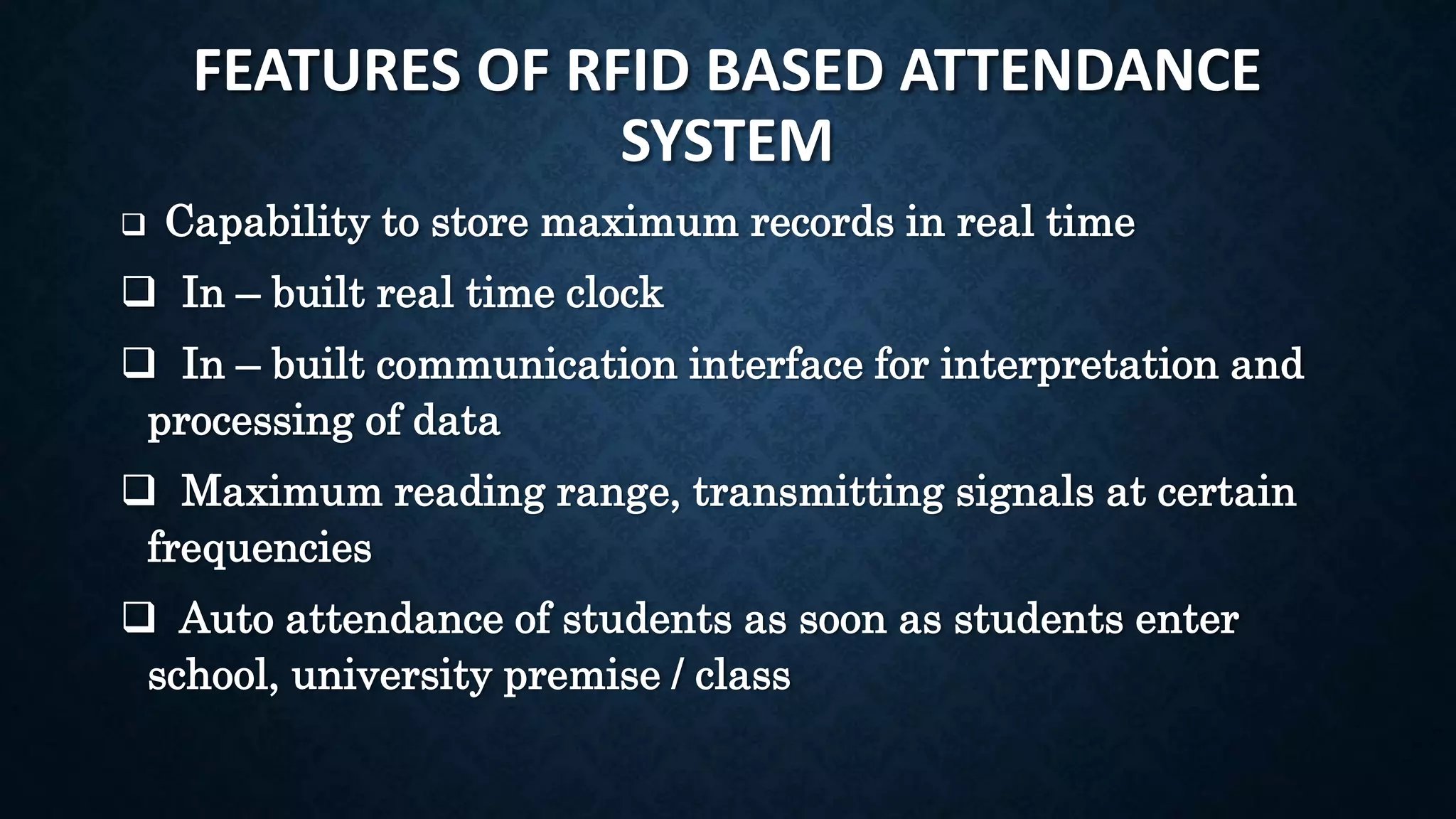 FEATURES OF RFID BASED ATTENDANCE SYSTEM

❑ Capability to store maximum records in real time

❑ In – built real time clock

❑ In – built communication interface for interpretation and processing of data

❑ Maximum reading range, transmitting signals at certain frequencies

❑ Auto attendance of students as soon as students enter school, university premise / class